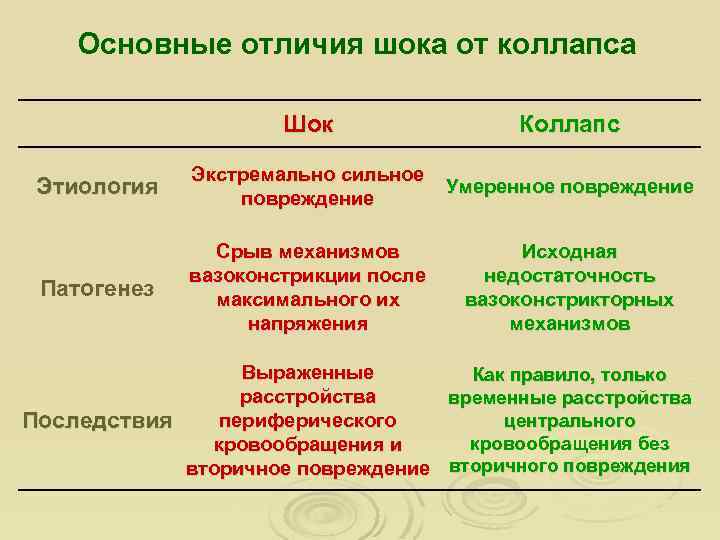 Основные отличия шока от коллапса

| | Шок | Коллапс |
|---|---|---|
| Этиология | Экстремально сильное повреждение | Умеренное повреждение |
| Патогенез | Срыв механизмов вазоконстрикции после максимального их напряжения | Исходная недостаточность вазоконстрикторных механизмов |
| Последствия | Выраженные расстройства периферического кровообращения и вторичное повреждение | Как правило, только временные расстройства центрального кровообращения без вторичного повреждения |